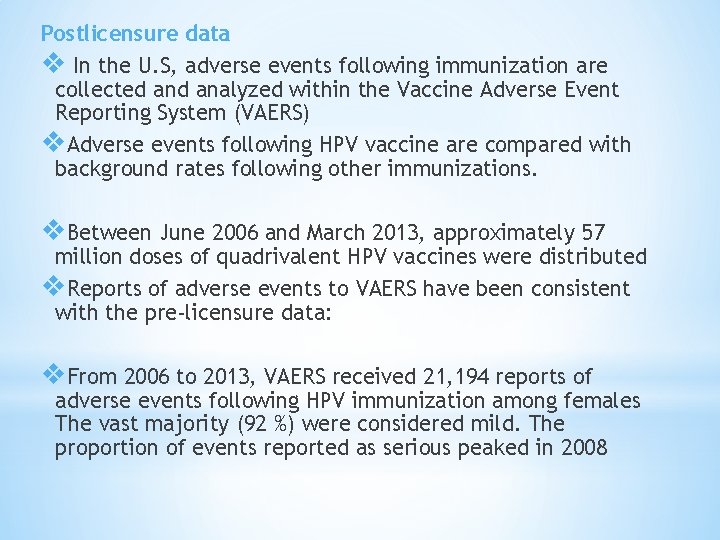 Postlicensure data

❖ In the U.S, adverse events following immunization are collected and analyzed within the Vaccine Adverse Event Reporting System (VAERS)

❖Adverse events following HPV vaccine are compared with background rates following other immunizations.

❖Between June 2006 and March 2013, approximately 57 million doses of quadrivalent HPV vaccines were distributed

❖Reports of adverse events to VAERS have been consistent with the pre-licensure data:

❖From 2006 to 2013, VAERS received 21,194 reports of adverse events following HPV immunization among females The vast majority (92 %) were considered mild. The proportion of events reported as serious peaked in 2008